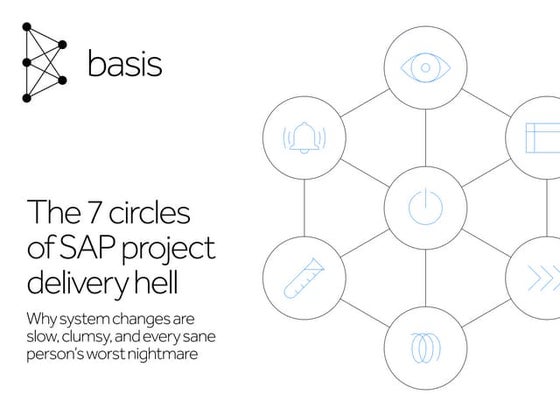 basis

The 7 circles of SAP project delivery hell

Why system changes are slow, clumsy, and every sane person's worst nightmare